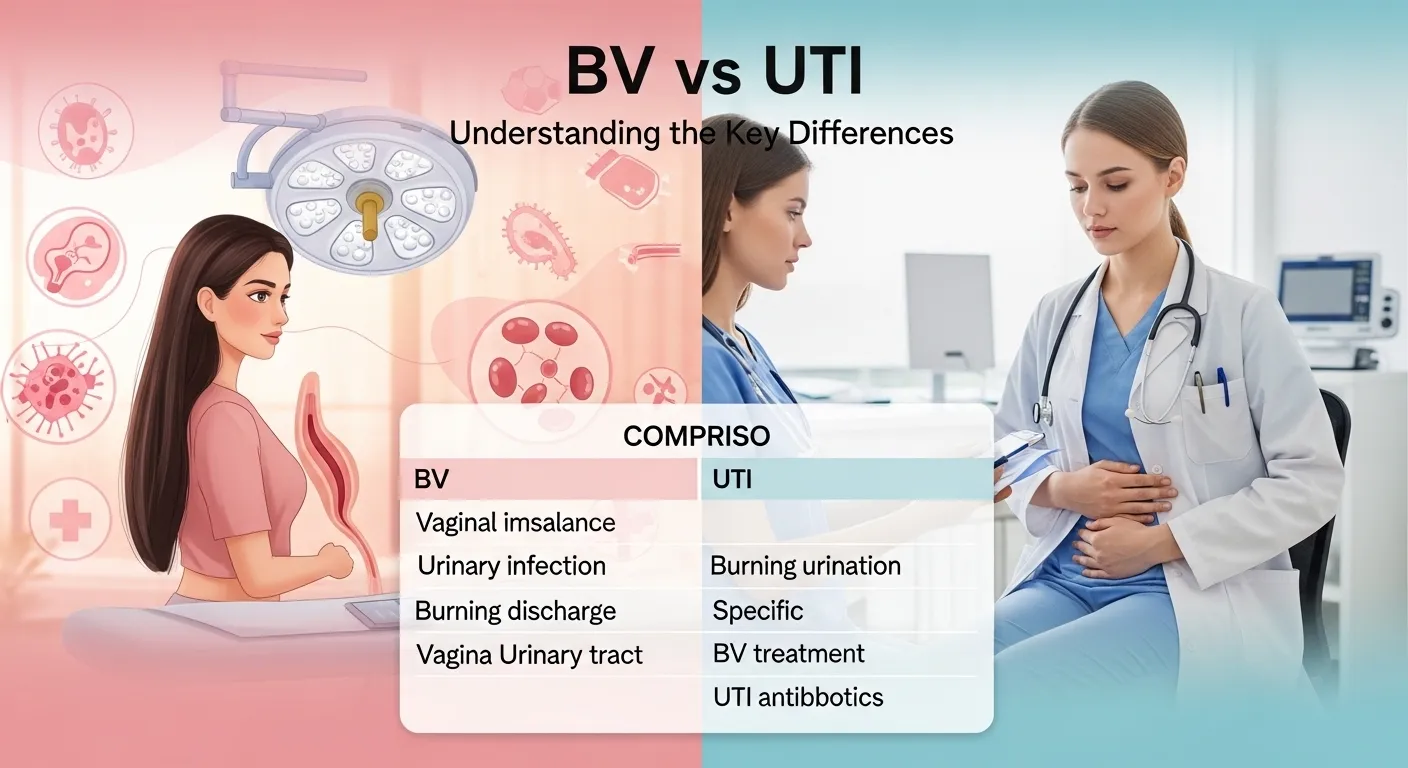 BV vs UTI

Understanding the Key Differences

COMPRISO

| BV | UTI |
|---|---|
| Vaginal imsalance | |
| Urinary infection | Burning urination |
| Burning discharge | Specific |
| Vagina Urinary tract | BV treatment |
| | UTI antibbotics |